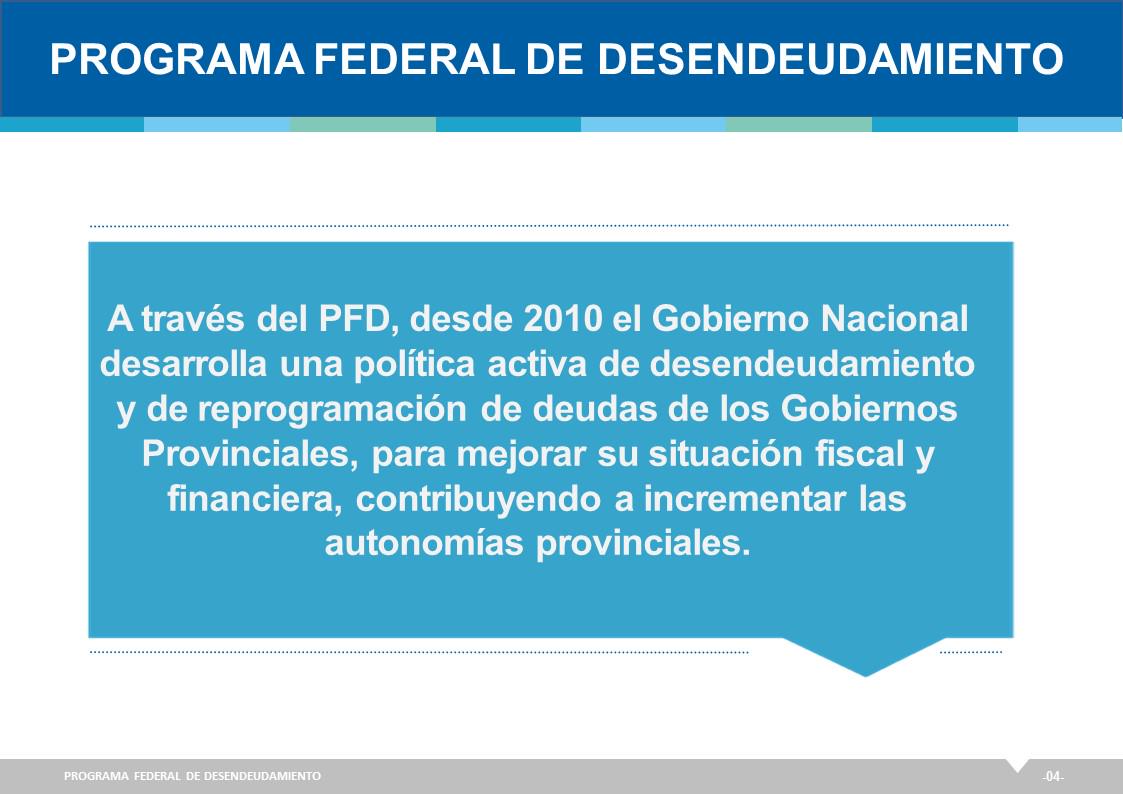 PROGRAMA FEDERAL DE DESENDEUDAMIENTO

A través del PFD, desde 2010 el Gobierno Nacional desarrolla una política activa de desendeudamiento y de reprogramación de deudas de los Gobiernos Provinciales, para mejorar su situación fiscal y financiera, contribuyendo a incrementar las autonomías provinciales.

PROGRAMA FEDERAL DE DESENDEUDAMIENTO

-04-